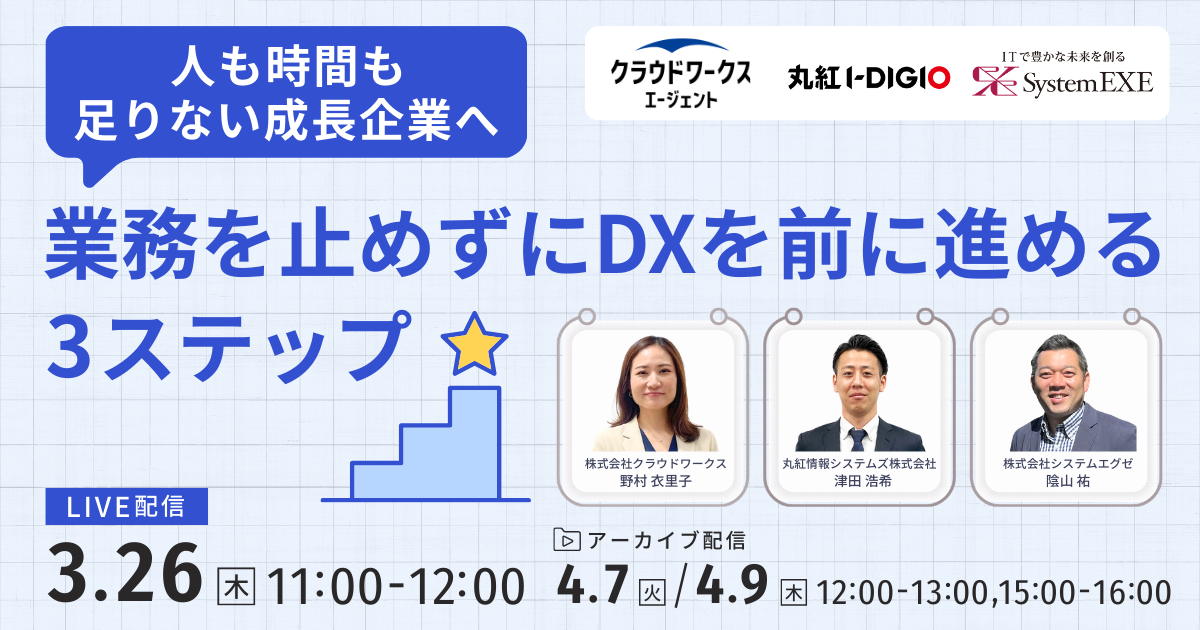 人も時間も
足りない成長企業へ

クラウドワークス
エージェント

丸紅 I-DIGIO

ITで豊かな未来を創る
SystemEXE

業務を止めずにDXを前に進める
3ステップ

株式会社クラウドワークス
野村 衣里子

丸紅情報システムズ株式会社
津田 浩希

株式会社システムエグゼ
陰山 祐

LIVE配信
3.26 木 11:00-12:00

アーカイブ配信
4.7 火 / 4.9 木 12:00-13:00,15:00-16:00